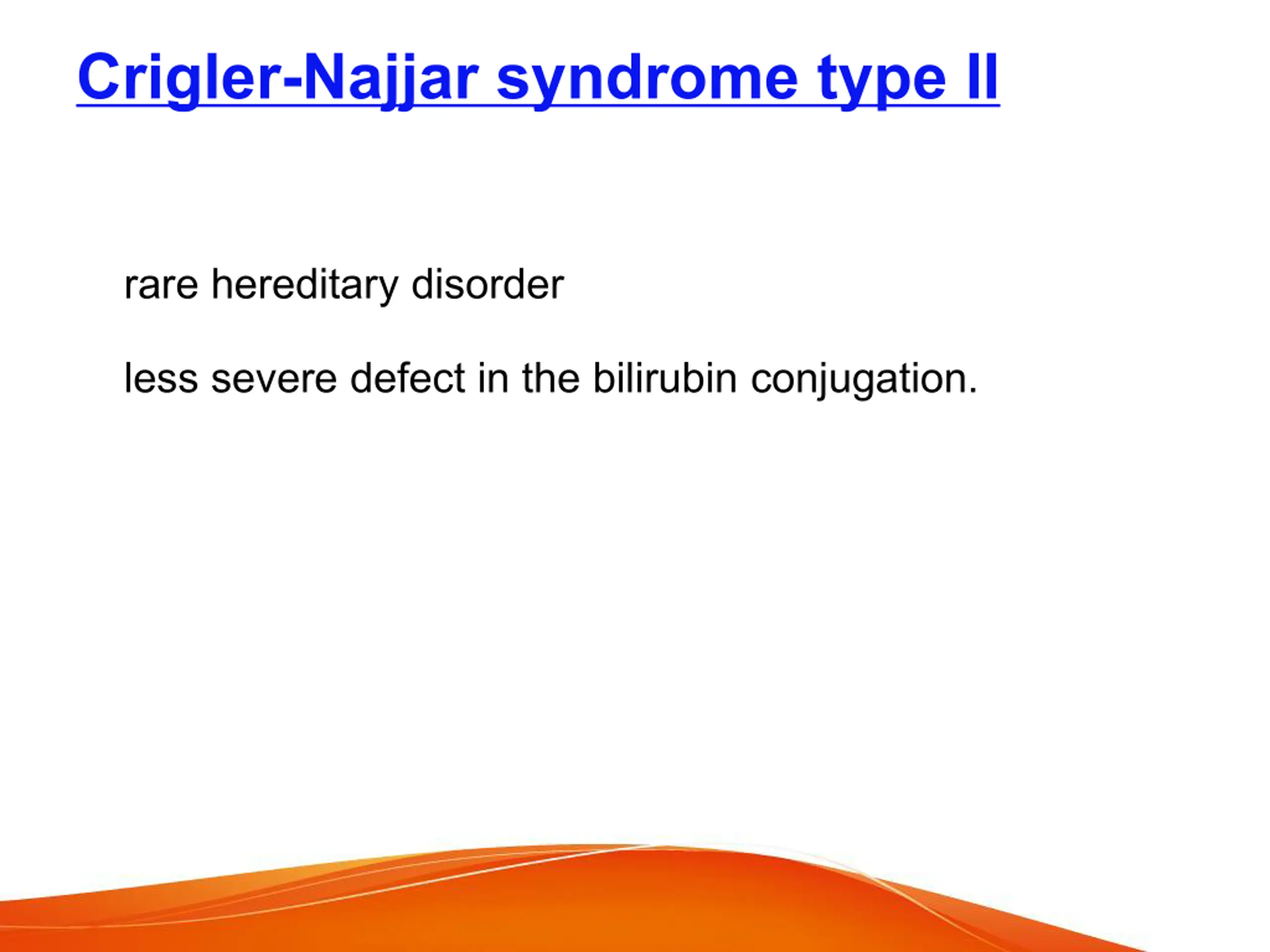 Crigler-Najjar syndrome type II

rare hereditary disorder

less severe defect in the bilirubin conjugation.